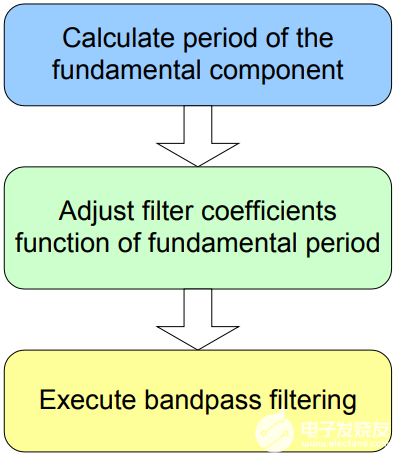 Calculate period of the fundamental component

Adjust filter coefficients function of fundamental period

Execute bandpass filtering

电子发烧友
www.elecfans.com